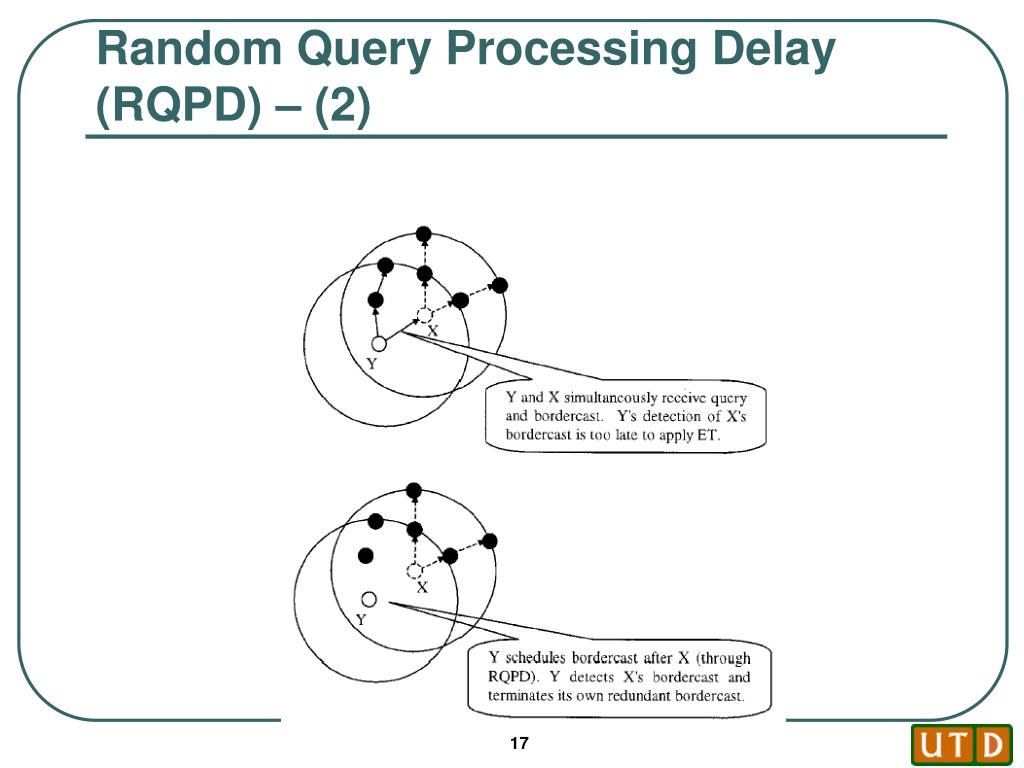 Random Query Processing Delay (RQPD) – (2)

X

Y

Y and X simultaneously receive query and bordercast. Y's detection of X's bordercast is too late to apply ET.

X

Y

Y schedules bordercast after X (through RQPD). Y detects X's bordercast and terminates its own redundant bordercast.

17

UTD